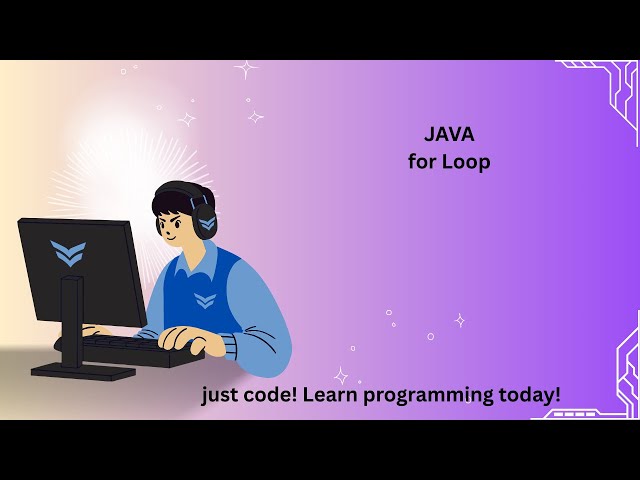 JAVA
for Loop

just code! Learn programming today!